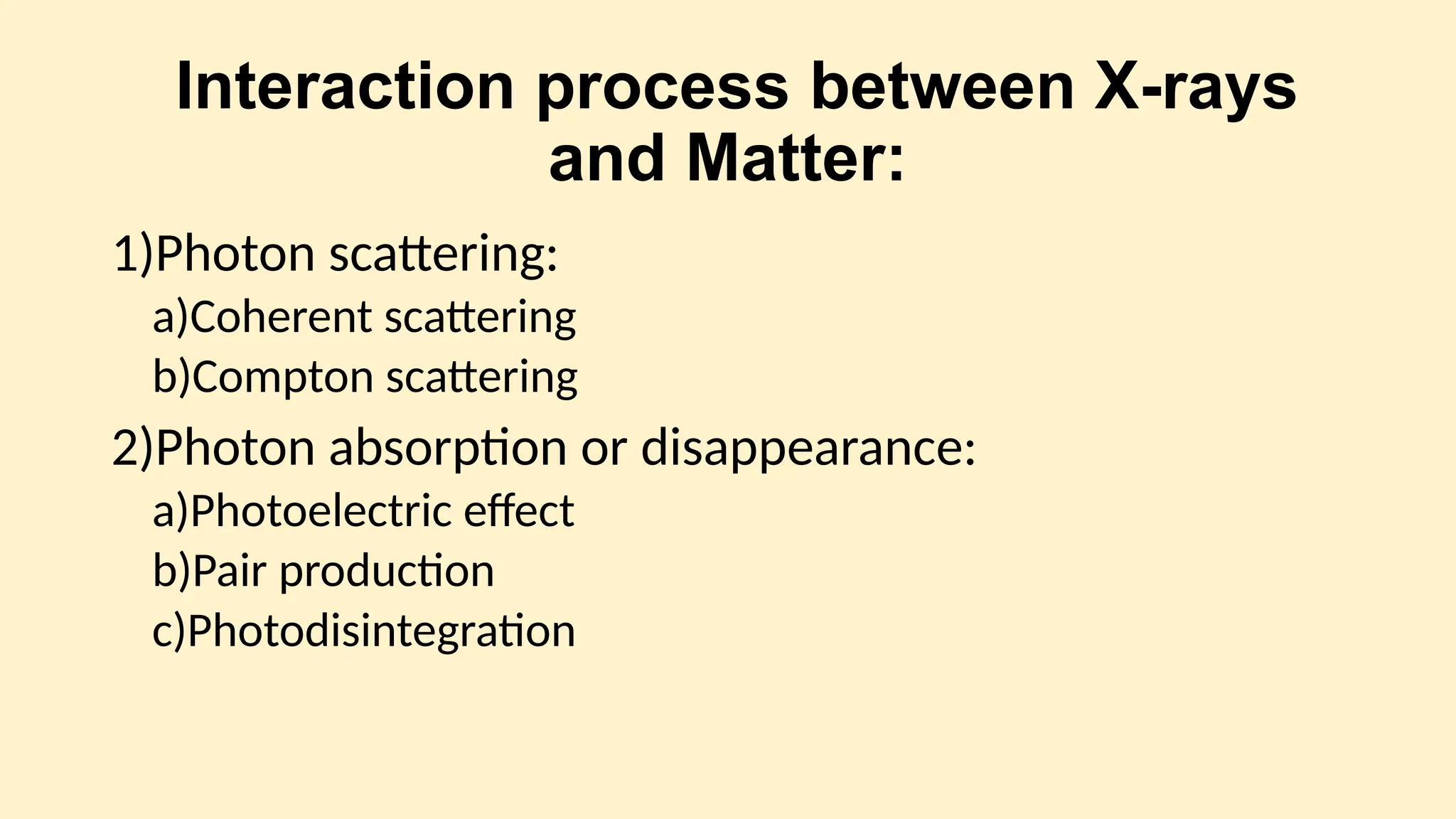 Interaction process between X-rays and Matter:

1)Photon scattering:

a)Coherent scattering

b)Compton scattering

2)Photon absorption or disappearance:

a)Photoelectric effect

b)Pair production

c)Photodisintegration